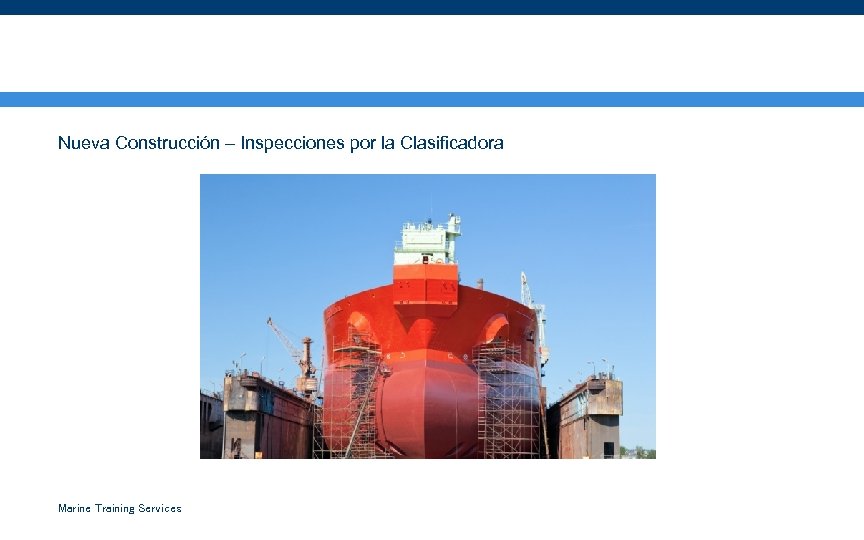 Nueva Construcción – Inspecciones por la Clasificadora

Marine Training Services